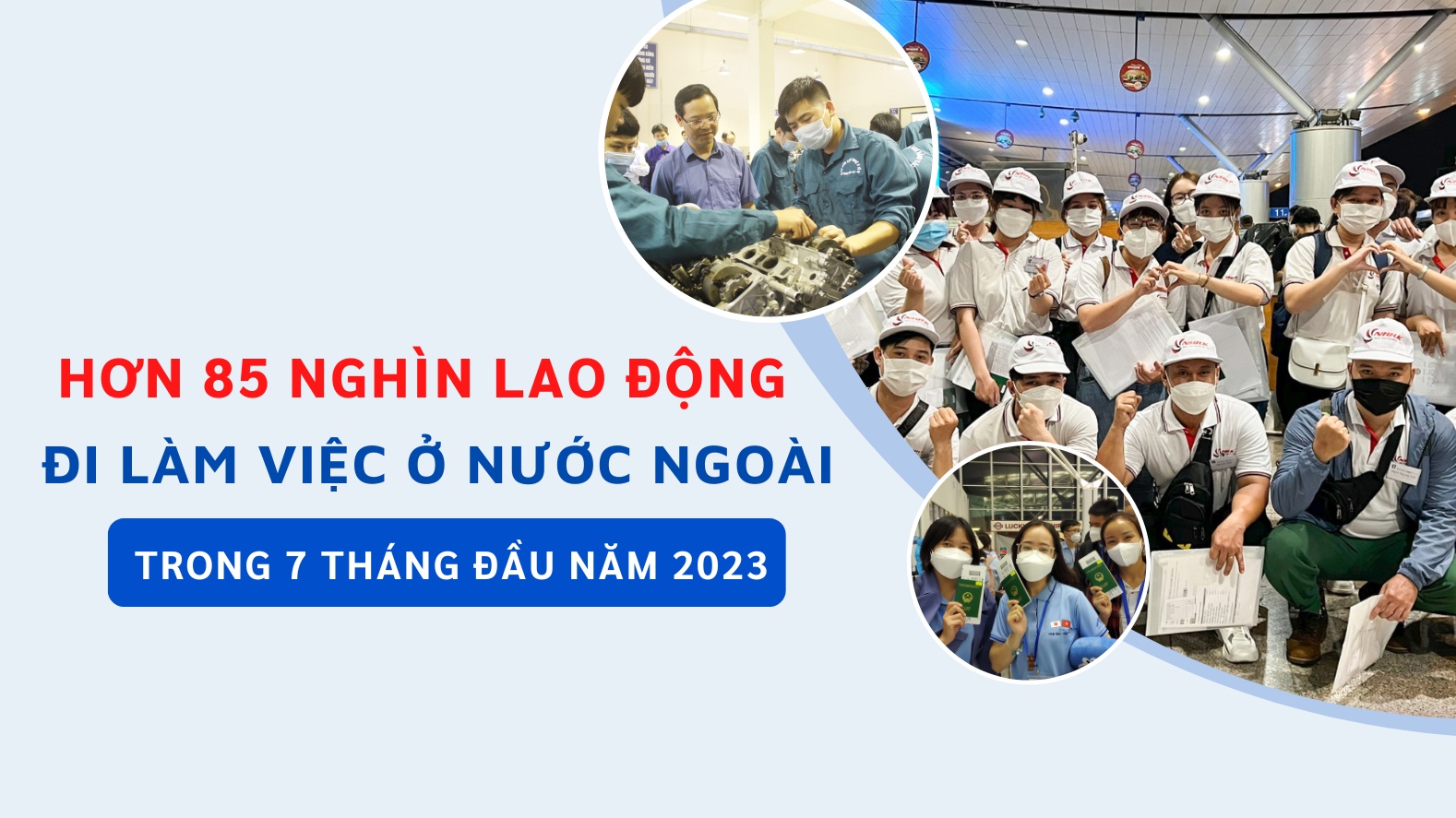 HƠN 85 NGHÌN LAO ĐỘNG
ĐI LÀM VIỆC Ở NƯỚC NGOÀI
TRONG 7 THÁNG ĐẦU NĂM 2023